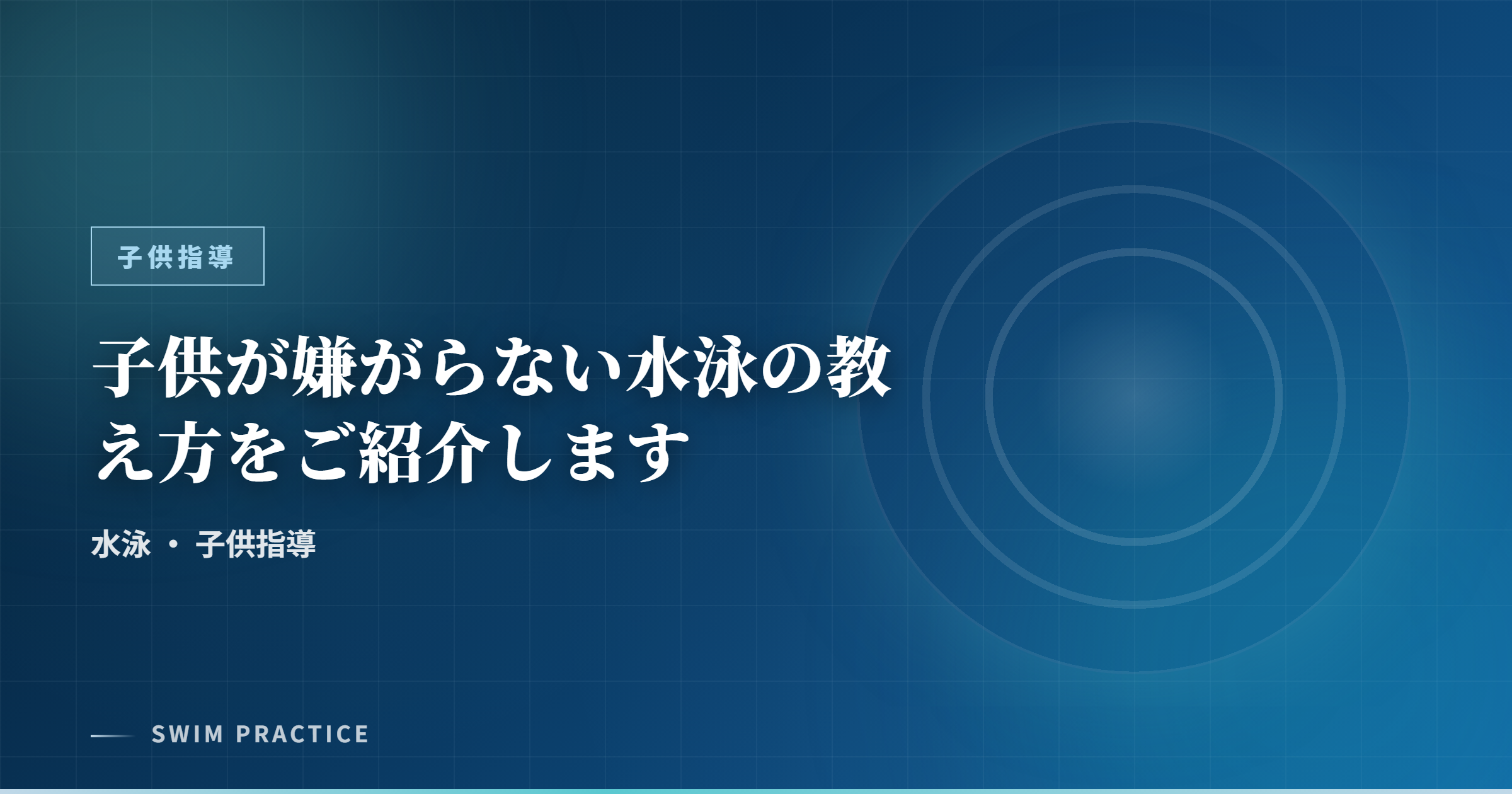 子供指導

子供が嫌がらない水泳の教え方をご紹介します

水泳 ・ 子供指導

SWIM PRACTICE